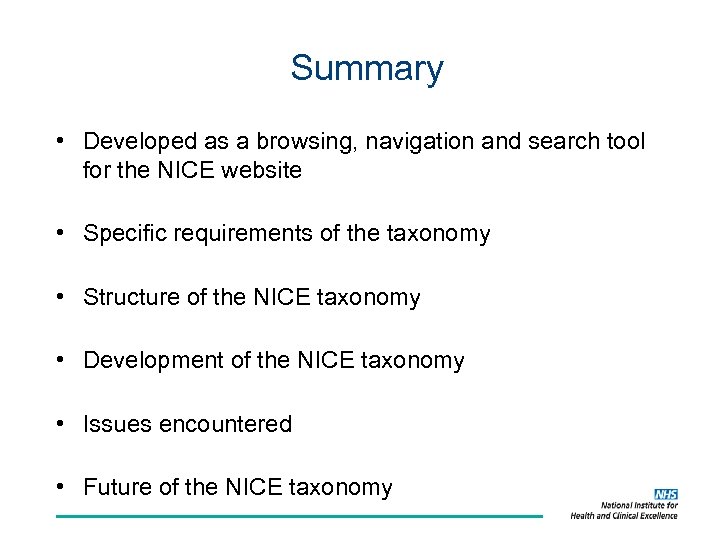 Summary

• Developed as a browsing, navigation and search tool for the NICE website

• Specific requirements of the taxonomy

• Structure of the NICE taxonomy

• Development of the NICE taxonomy

• Issues encountered

• Future of the NICE taxonomy

NHS
National Institute for
Health and Clinical Excellence